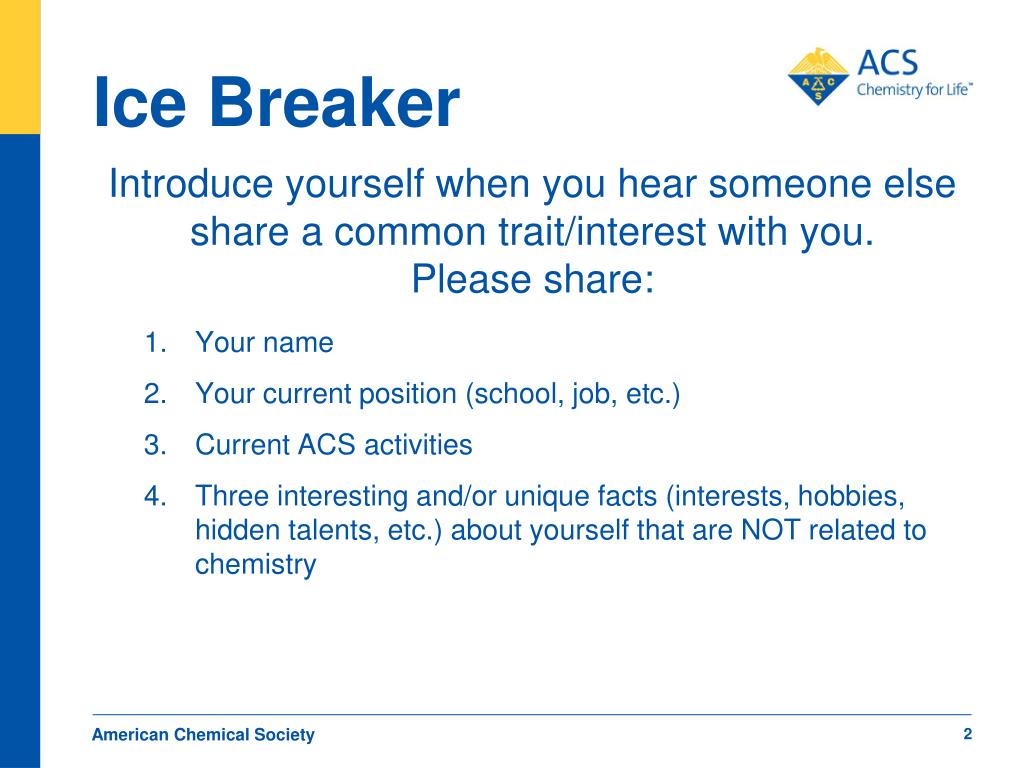 Ice Breaker

ACS
Chemistry for Life™

Introduce yourself when you hear someone else share a common trait/interest with you.
Please share:

1. Your name
2. Your current position (school, job, etc.)
3. Current ACS activities
4. Three interesting and/or unique facts (interests, hobbies, hidden talents, etc.) about yourself that are NOT related to chemistry

American Chemical Society

2